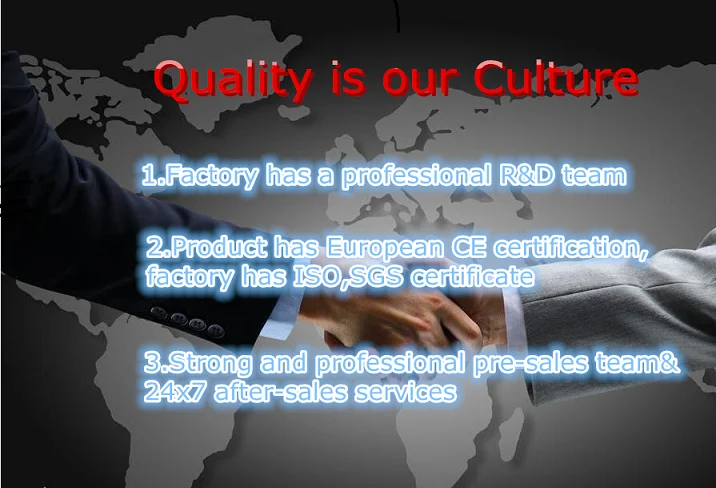 Quality is our Culture

1.Factory has a professional R&D team

2.Product has European CE certification, factory has ISO,SGS certificate

3.Strong and professional pre-sales team& 24x7 after-sales services